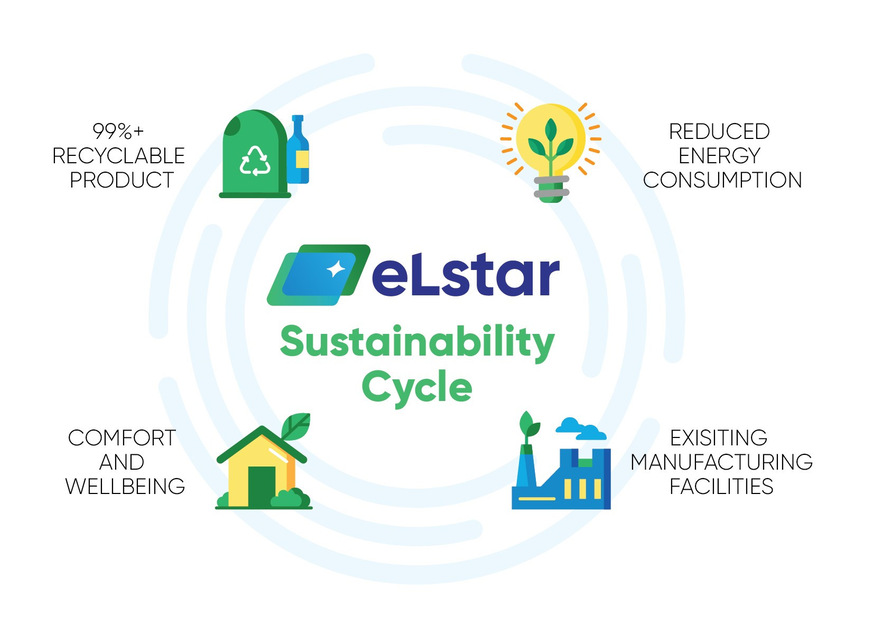 99%+
RECYCLABLE
PRODUCT

REDUCED
ENERGY
CONSUMPTION

eLstar

Sustainability
Cycle

COMFORT
AND
WELLBEING

EXISITING
MANUFACTURING
FACILITIES